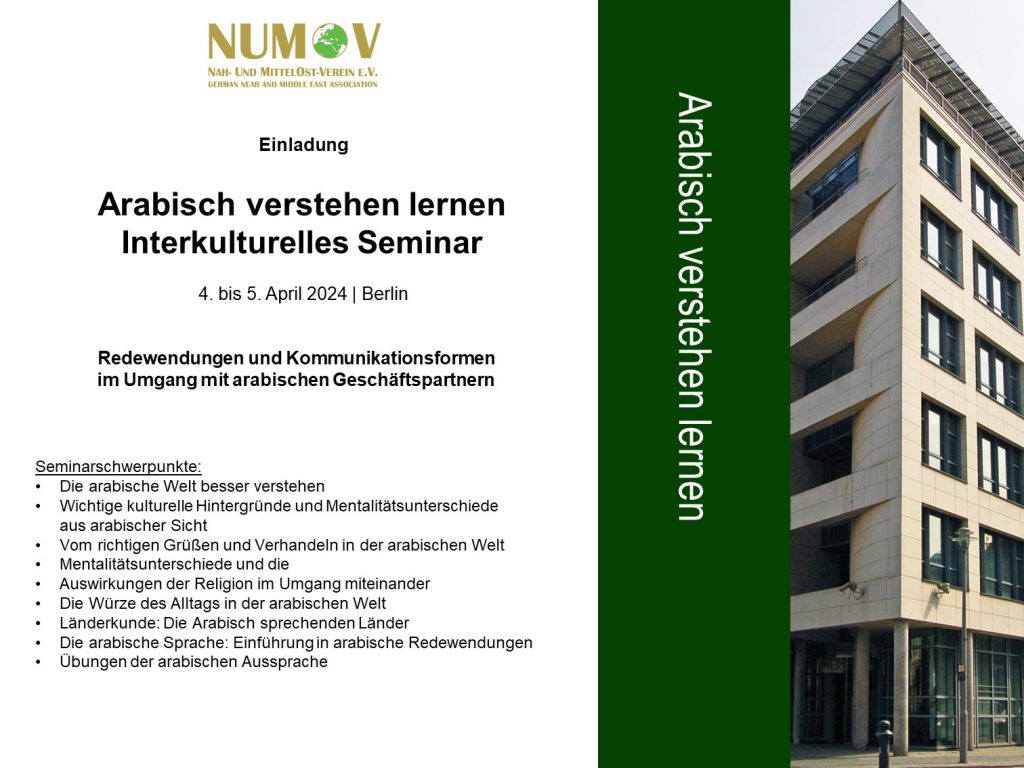 NUMOV
NAH- UND MITTELOST-VEREIN E.V.
GERMAN NEAR AND MIDDLE EAST ASSOCIATION

Einladung

Arabisch verstehen lernen
Interkulturelles Seminar

4. bis 5. April 2024 | Berlin

Redewendungen und Kommunikationsformen im Umgang mit arabischen Geschäftspartnern

Seminarschwerpunkte:
• Die arabische Welt besser verstehen
• Wichtige kulturelle Hintergründe und Mentalitätsunterschiede aus arabischer Sicht
• Vom richtigen Grüßen und Verhandeln in der arabischen Welt
• Mentalitätsunterschiede und die
• Auswirkungen der Religion im Umgang miteinander
• Die Würze des Alltags in der arabischen Welt
• Länderkunde: Die Arabisch sprechenden Länder
• Die arabische Sprache: Einführung in arabische Redewendungen
• Übungen der arabischen Aussprache

Arabisch verstehen lernen